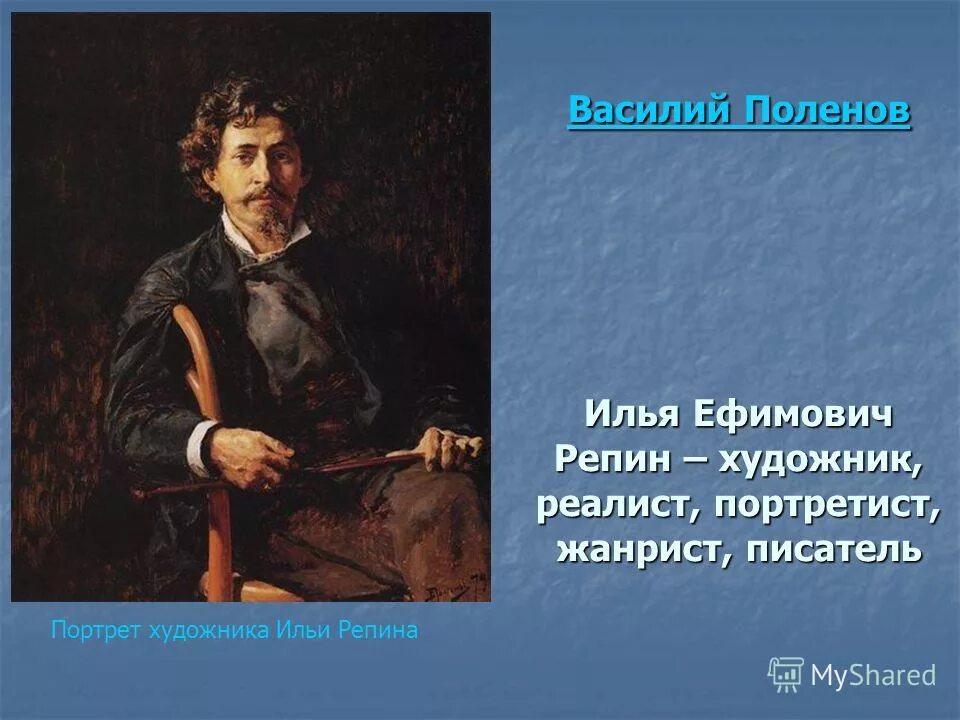 Василий Поленов

Илья Ефимович Репин – художник, реалист, портретист, жанрист, писатель

Портрет художника Ильи Репина

MyShared